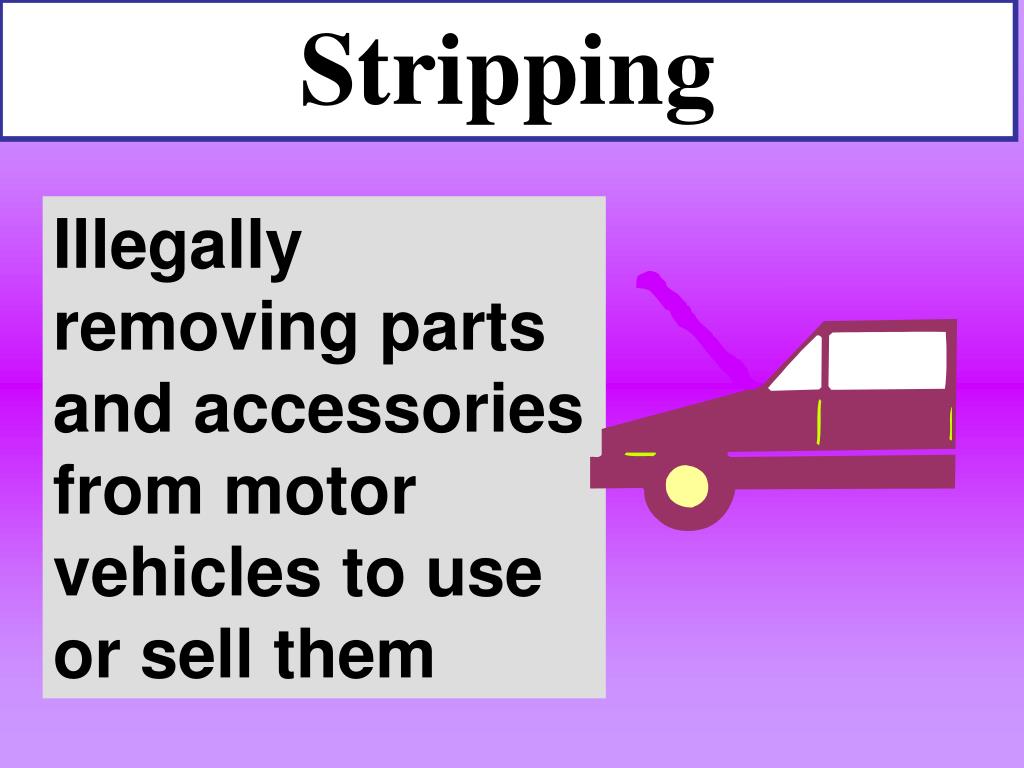 Stripping

Illegally removing parts and accessories from motor vehicles to use or sell them